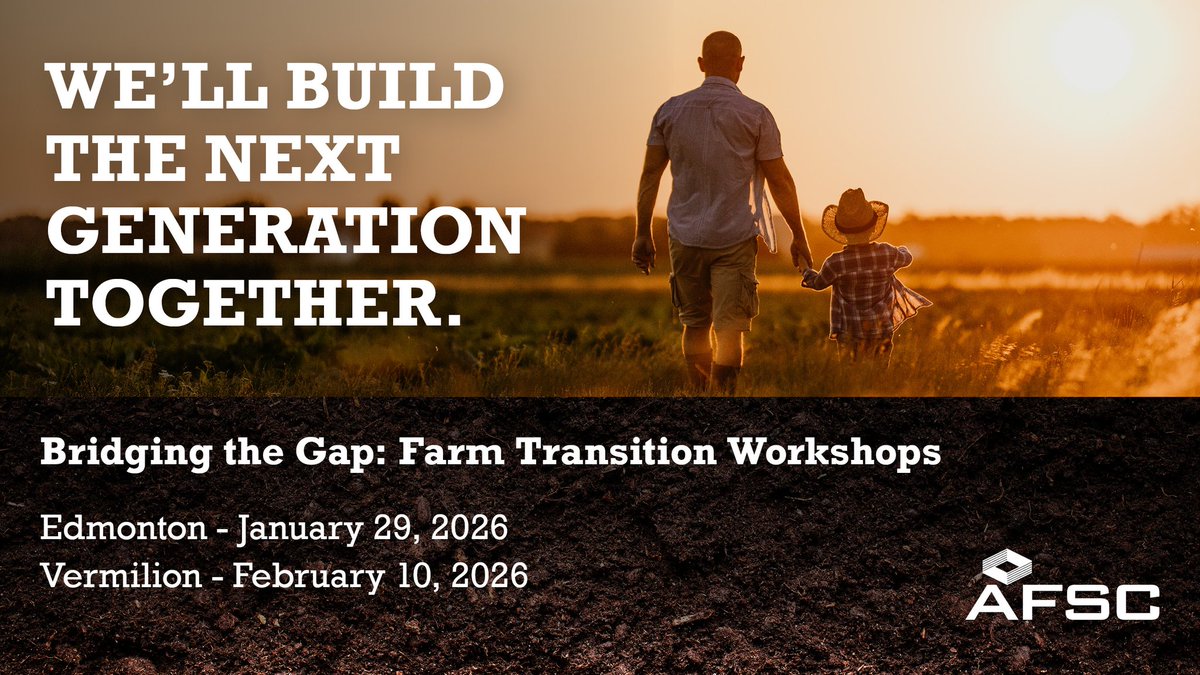 WE'LL BUILD THE NEXT GENERATION TOGETHER.

Bridging the Gap: Farm Transition Workshops

Edmonton - January 29, 2026
Vermilion - February 10, 2026

AFSC